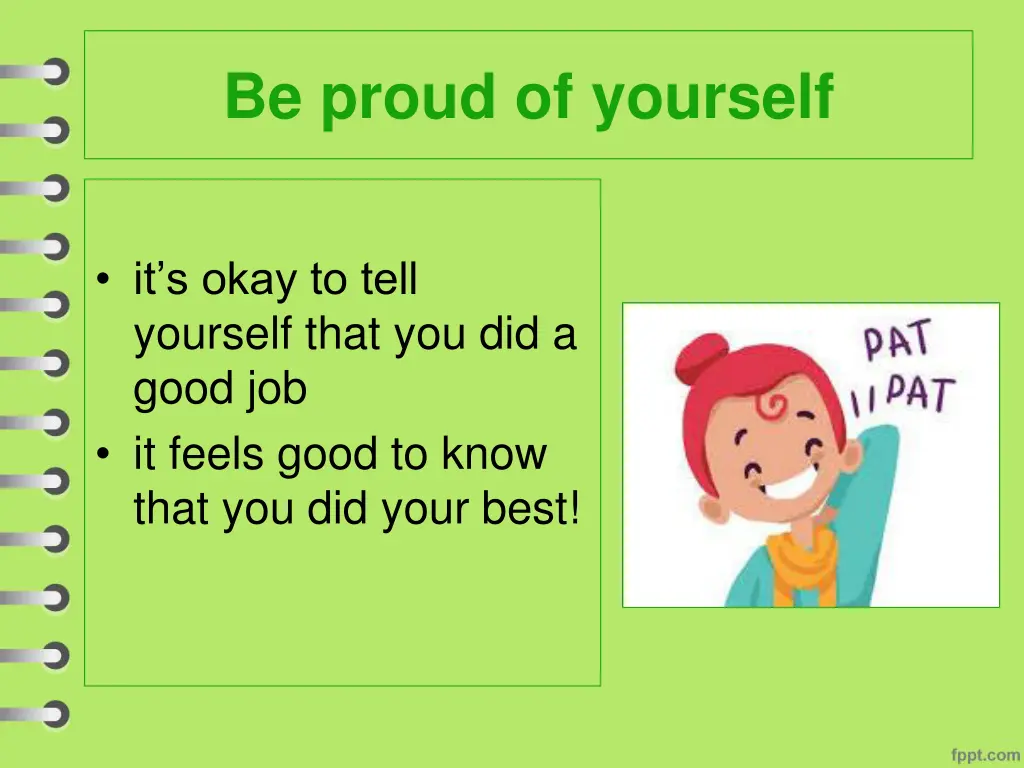 Be proud of yourself

• it's okay to tell yourself that you did a good job
• it feels good to know that you did your best!

PAT
PAT

fppt.com